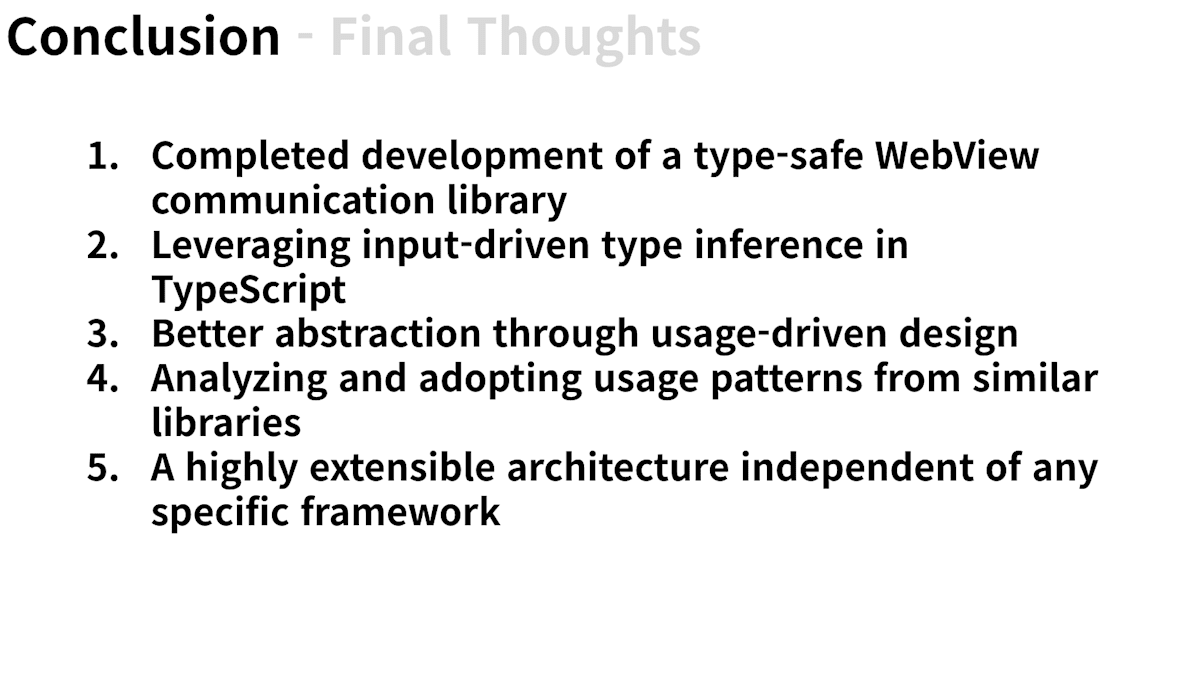 Conclusion - Final Thoughts

1. Completed development of a type-safe WebView communication library
2. Leveraging input-driven type inference in TypeScript
3. Better abstraction through usage-driven design
4. Analyzing and adopting usage patterns from similar libraries
5. A highly extensible architecture independent of any specific framework